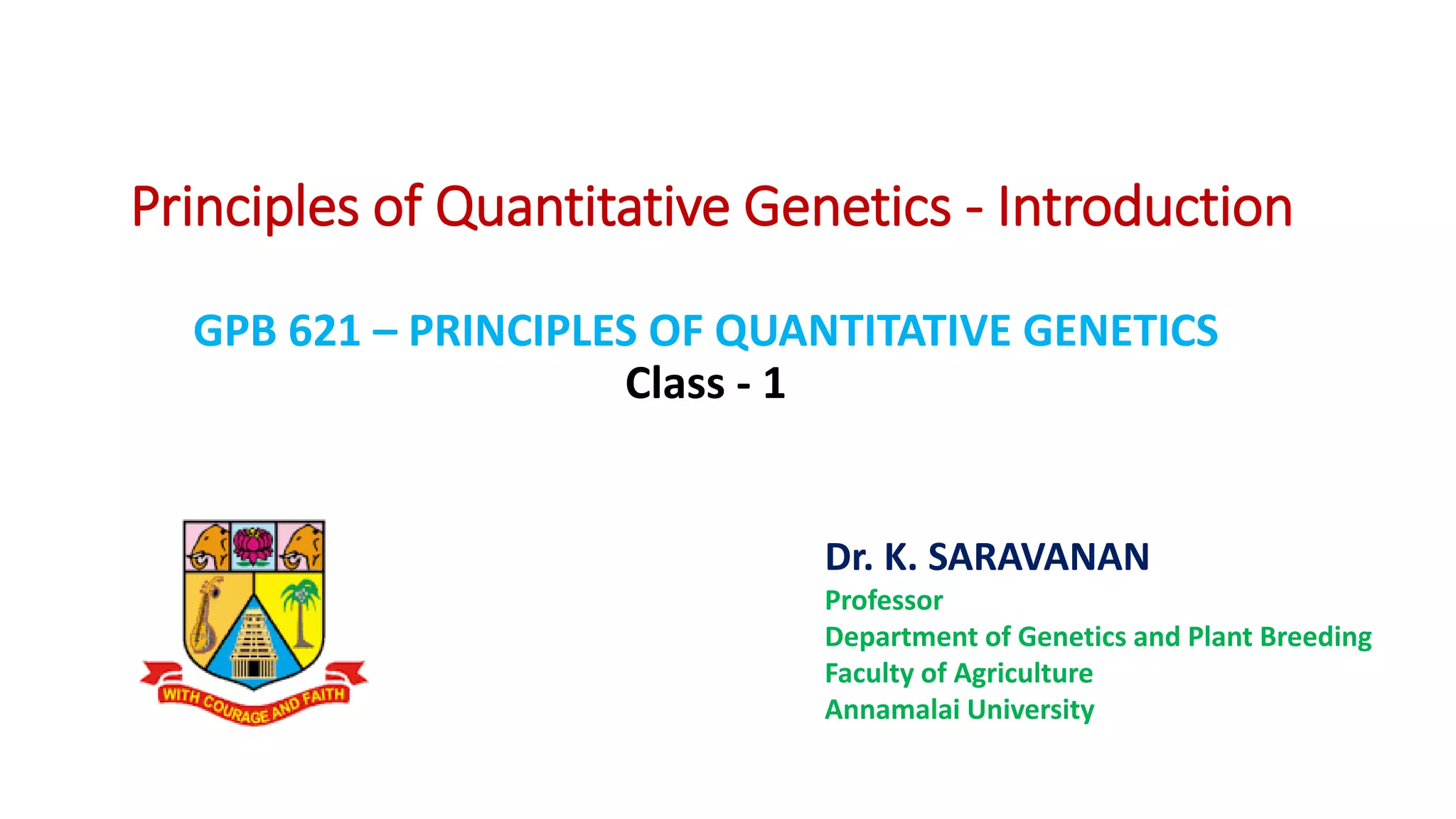 Principles of Quantitative Genetics - Introduction

GPB 621 – PRINCIPLES OF QUANTITATIVE GENETICS
Class - 1

WITH COURAGE AND FAITH

Dr. K. SARAVANAN
Professor
Department of Genetics and Plant Breeding
Faculty of Agriculture
Annamalai University